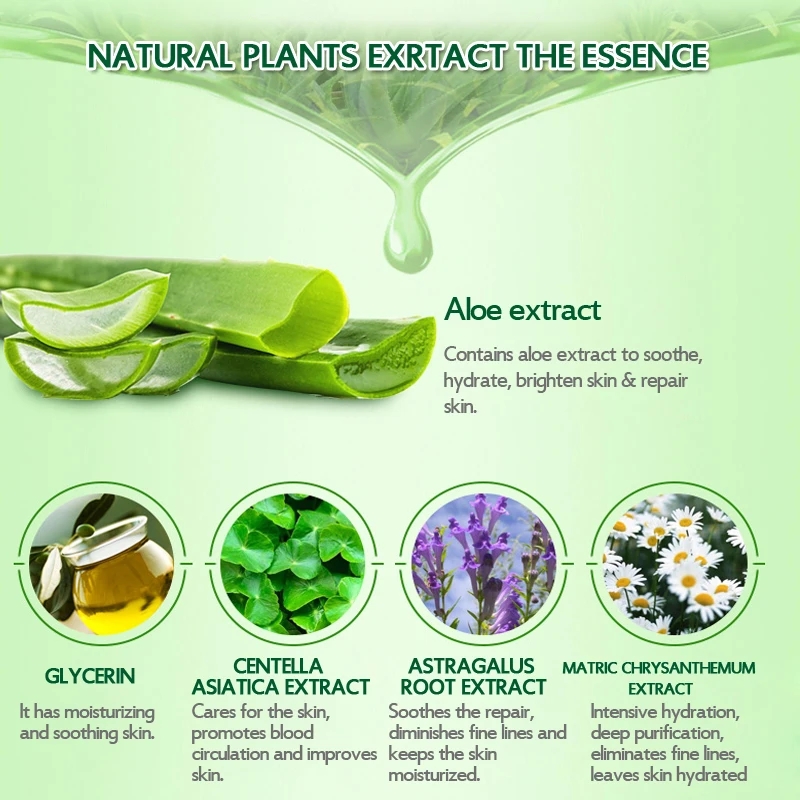 NATURAL PLANTS EXRTACT THE ESSENCE

Aloe extract

Contains aloe extract to soothe, hydrate, brighten skin & repair skin.

GLYCERIN

It has moisturizing and soothing skin.

CENTELLA ASIATICA EXTRACT

Cares for the skin, promotes blood circulation and improves skin.

ASTRAGALUS ROOT EXTRACT

Soothes the repair, diminishes fine lines and keeps the skin moisturized.

MATRIC CHRYSANTHEMUM EXTRACT

Intensive hydration, deep purification, eliminates fine lines, leaves skin hydrated